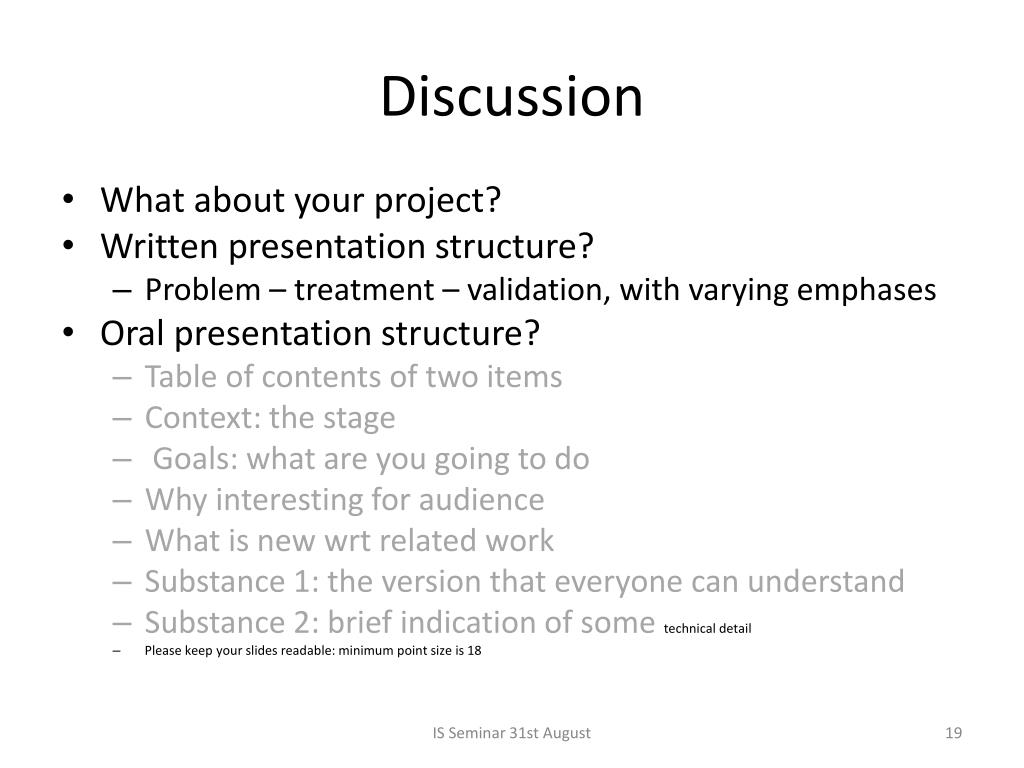 Discussion

• What about your project?
• Written presentation structure?
– Problem – treatment – validation, with varying emphases
• Oral presentation structure?
– Table of contents of two items
– Context: the stage
– Goals: what are you going to do
– Why interesting for audience
– What is new wrt related work
– Substance 1: the version that everyone can understand
– Substance 2: brief indication of some technical detail
– Please keep your slides readable: minimum point size is 18

IS Seminar 31st August

19